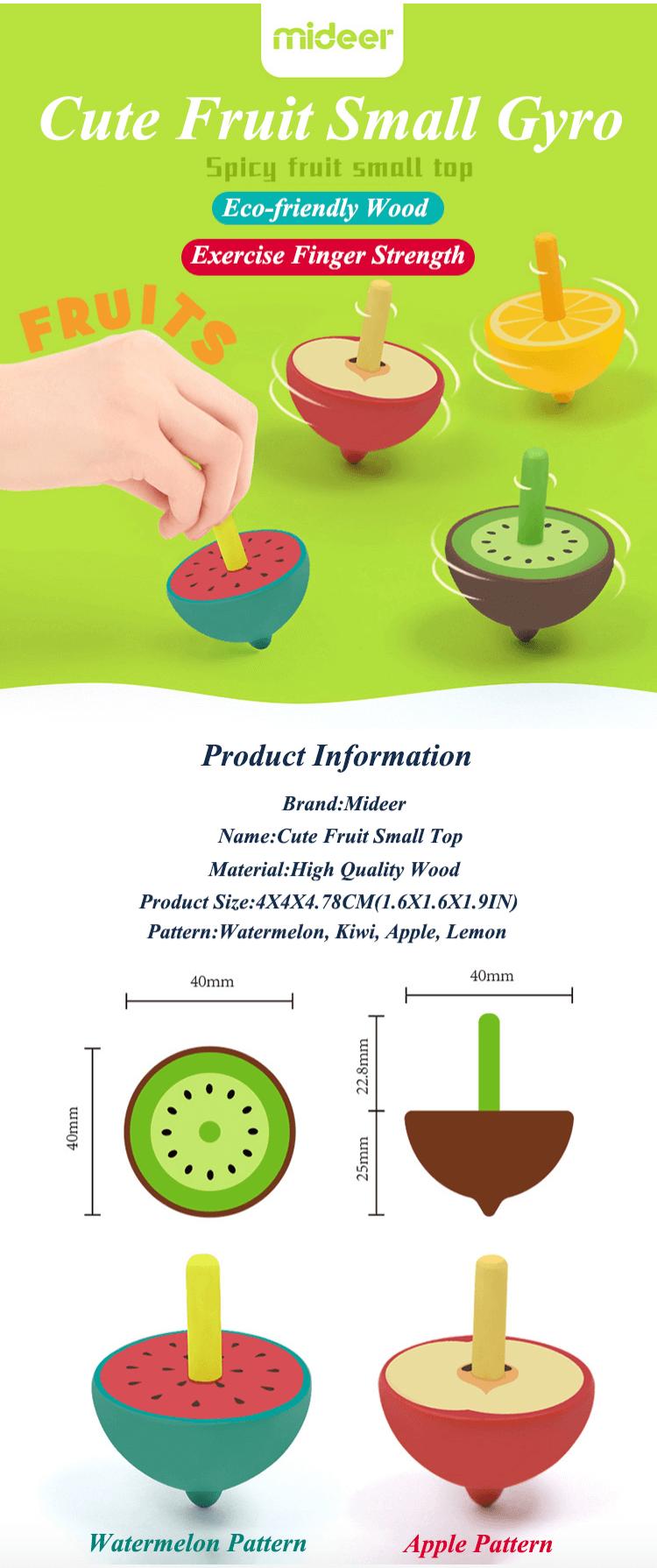 mideer

Cute Fruit Small Gyro

Spicy fruit small top

Eco-friendly Wood

Exercise Finger Strength

FRUITS

Product Information

Brand:Mideer

Name:Cute Fruit Small Top

Material:High Quality Wood

Product Size:4X4X4.78CM(1.6X1.6X1.9IN)

Pattern:Watermelon, Kiwi, Apple, Lemon

40mm

40mm

40mm

22.8mm

25mm

Watermelon Pattern

Apple Pattern